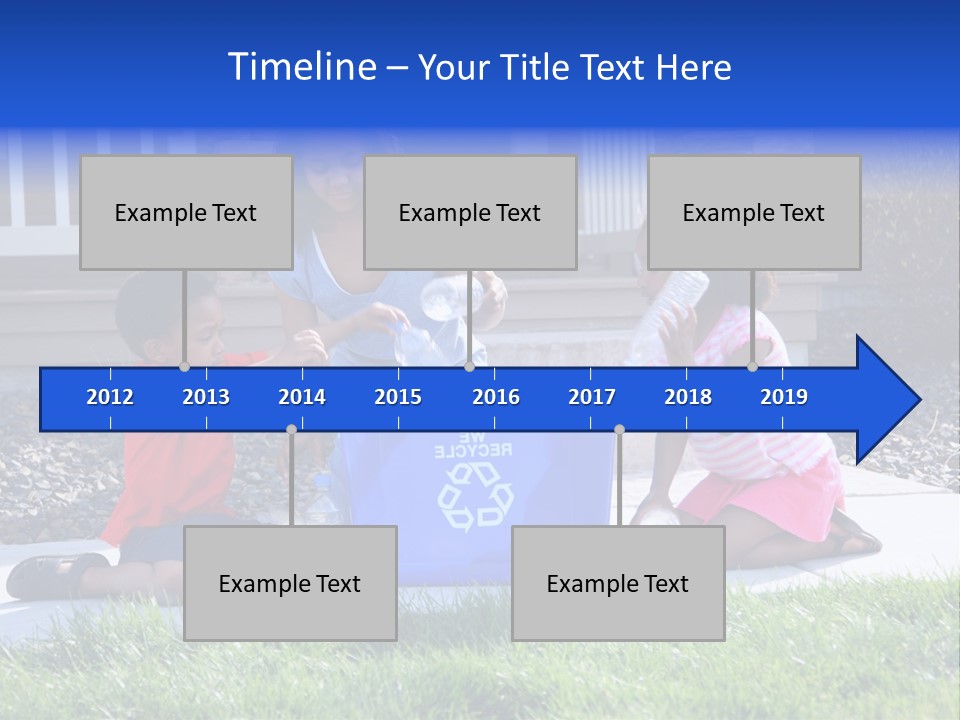 Timeline – Your Title Text Here

Example Text

Example Text

Example Text

2012 2013 2014 2015 2016 2017 2018 2019

WE RECYCLE

Example Text

Example Text